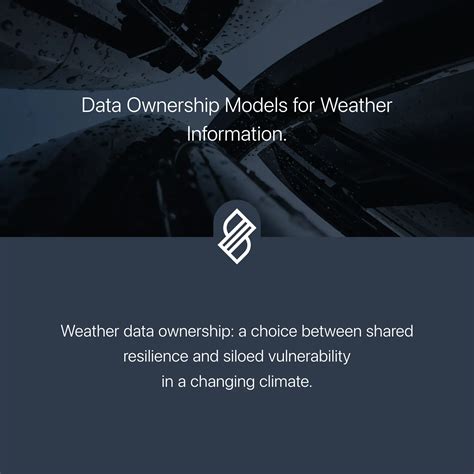 Data Ownership Models for Weather Information.

Weather data ownership: a choice between shared resilience and siloed vulnerability in a changing climate.